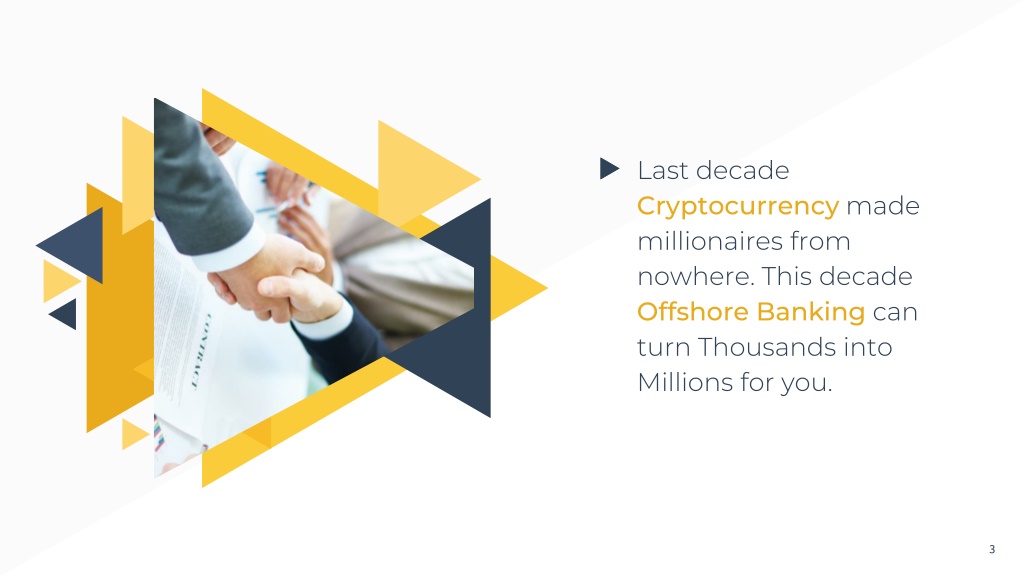 Last decade Cryptocurrency made millionaires from nowhere. This decade Offshore Banking can turn Thousands into Millions for you.

CONTRACT

3